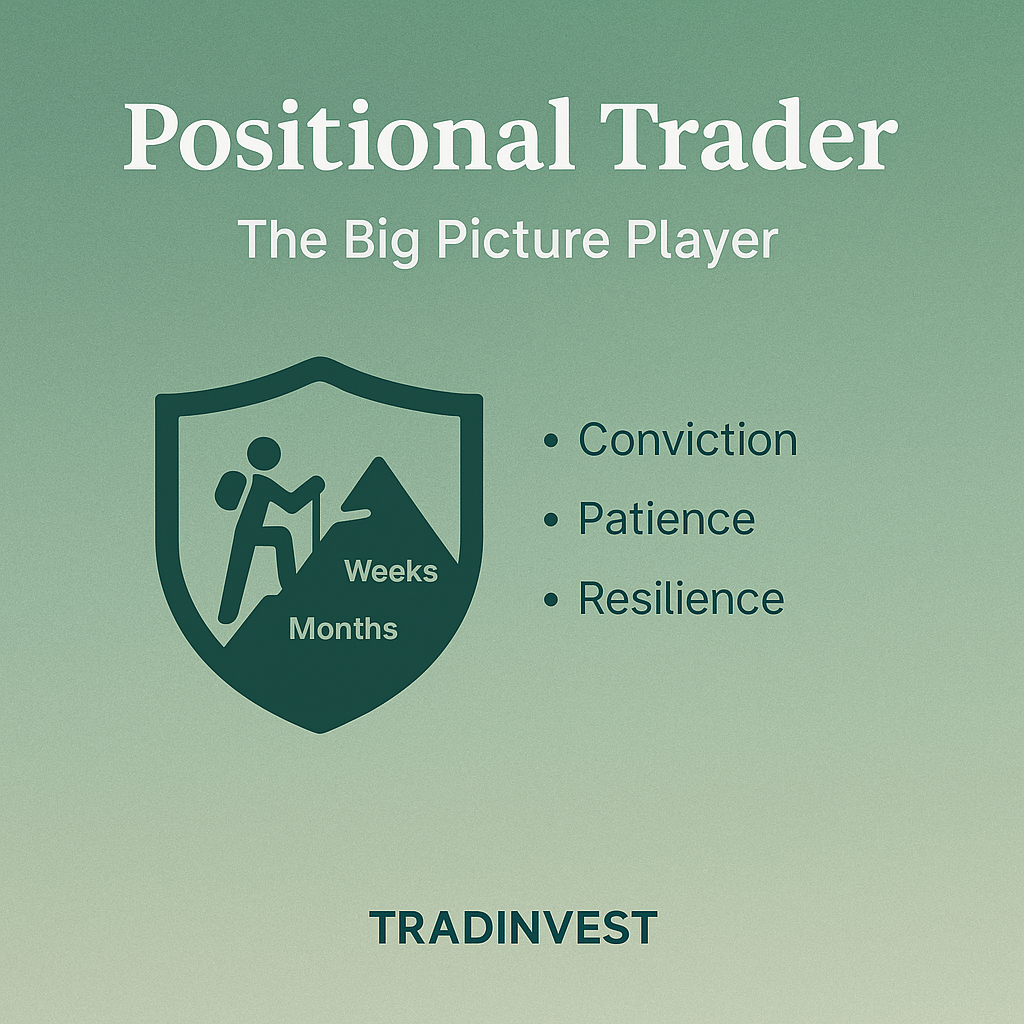 Positional Trader

The Big Picture Player

Weeks
Months

• Conviction
• Patience
• Resilience

TRADINVEST